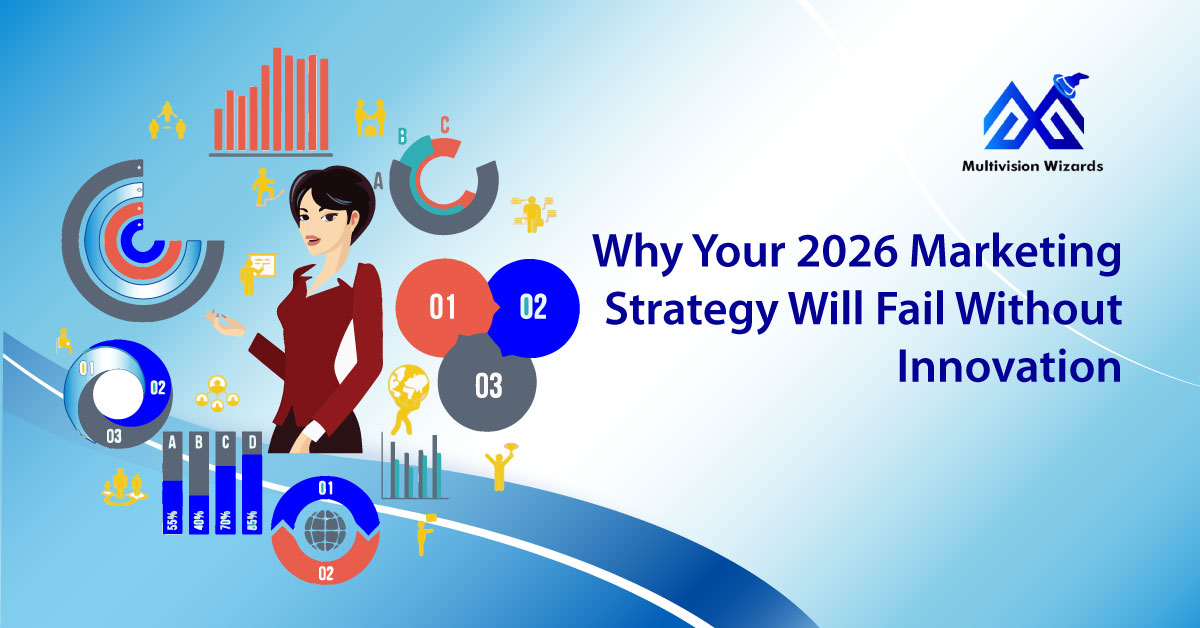 Multivision Wizards

Why Your 2026 Marketing Strategy Will Fail Without Innovation

B C A

01 02 03

01 02 03

A B C D
55% 40% 70% 85%

01 02